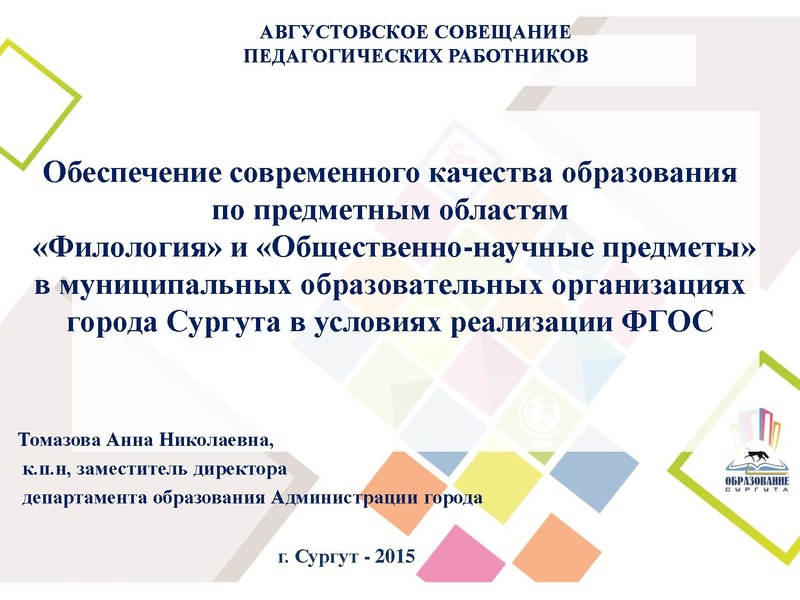 АВГУСТОВСКОЕ СОВЕЩАНИЕ
ПЕДАГОГИЧЕСКИХ РАБОТНИКОВ

Обеспечение современного качества образования по предметным областям «Филология» и «Общественно-научные предметы» в муниципальных образовательных организациях города Сургута в условиях реализации ФГОС

Томазова Анна Николаевна,
к.п.н, заместитель директора
департамента образования Администрации города

ОБРАЗОВАНИЕ
СУРГУТА

г. Сургут - 2015